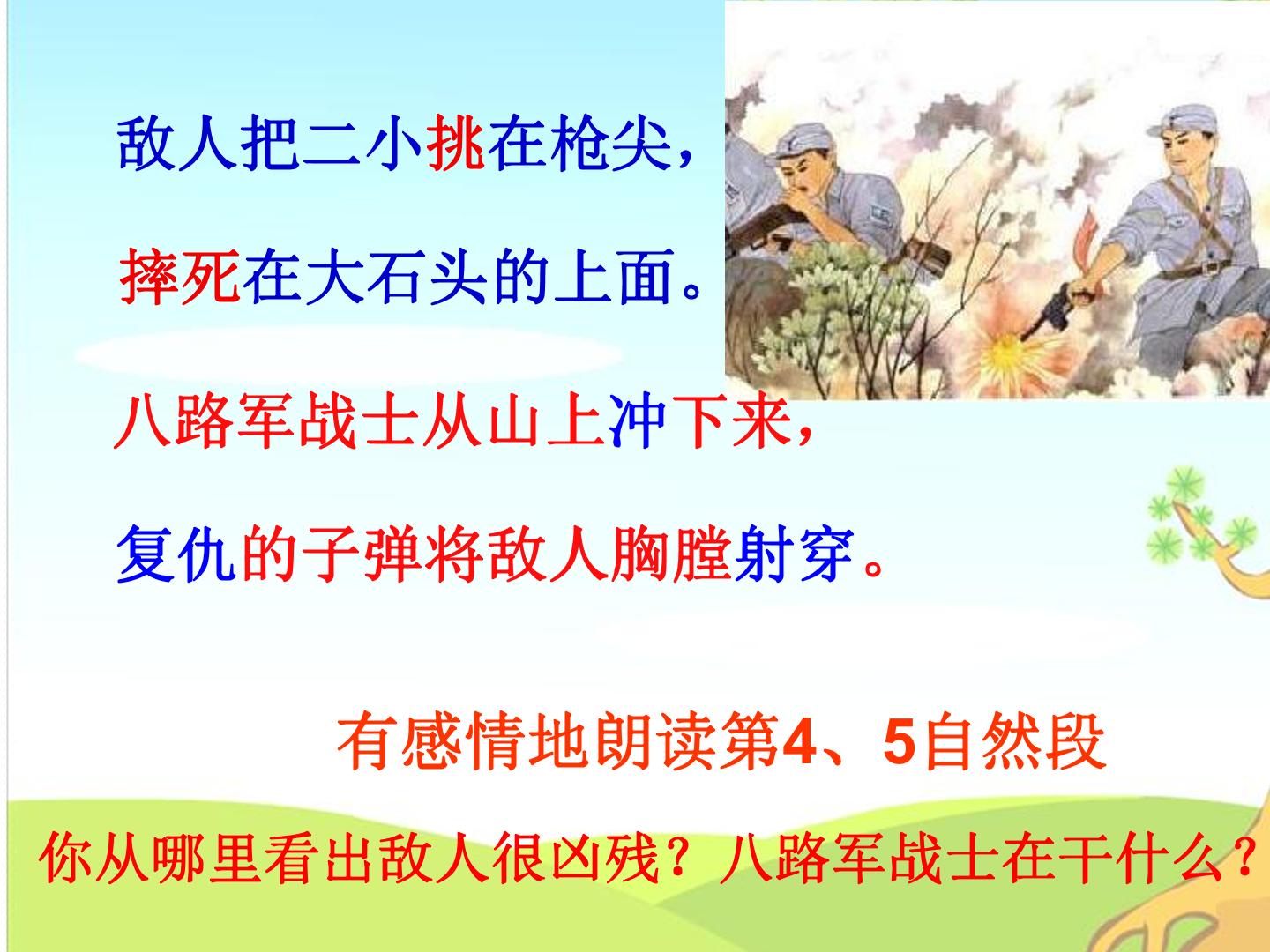 敌人把二小挑在枪尖，

摔死在大石头的上面。

八路军战士从山上冲下来，

复仇的子弹将敌人胸膛射穿。

有感情地朗读第4、5自然段

你从哪里看出敌人很凶残？八路军战士在干什么？